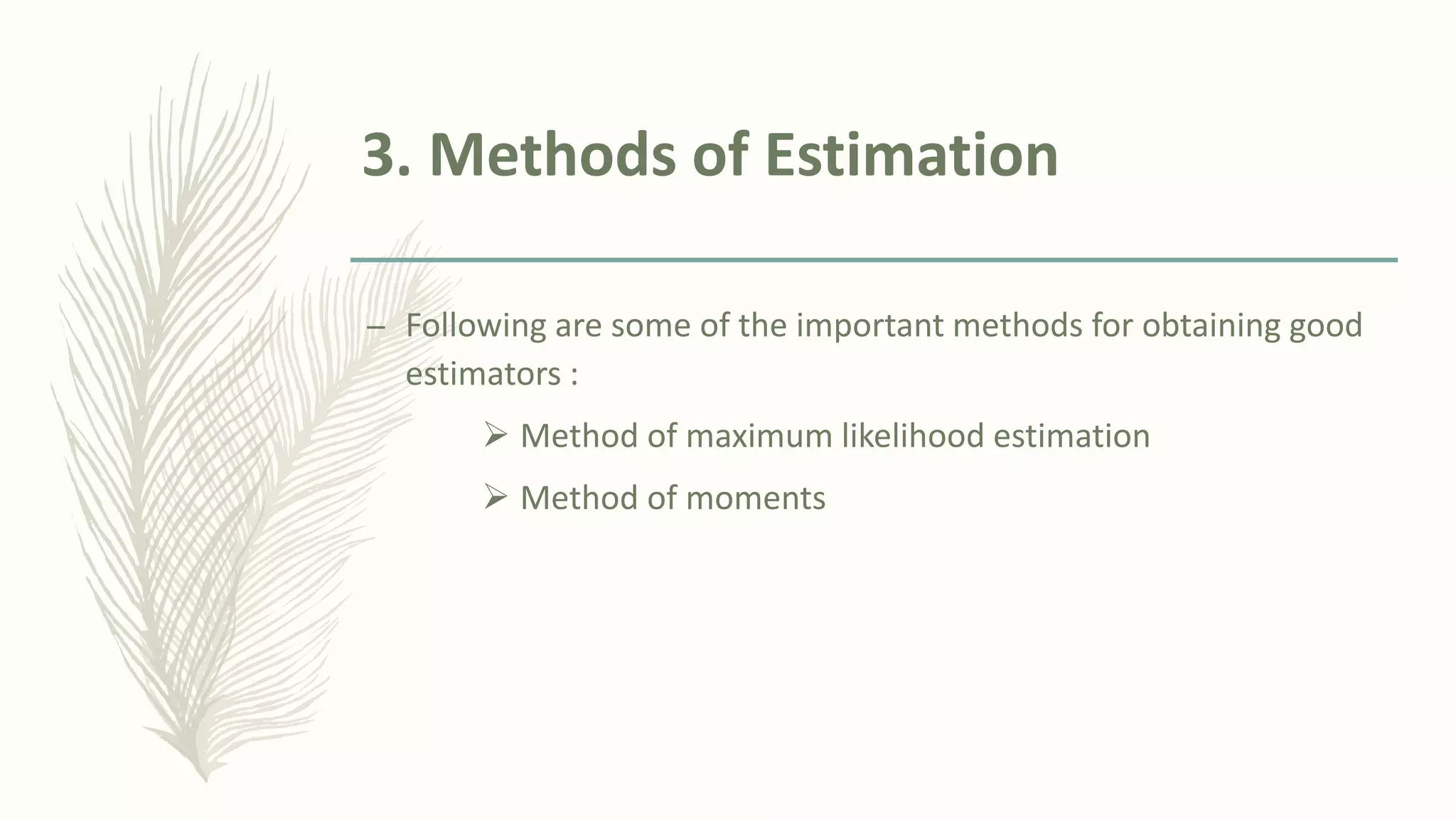 3. Methods of Estimation

– Following are some of the important methods for obtaining good estimators :

➢ Method of maximum likelihood estimation

➢ Method of moments